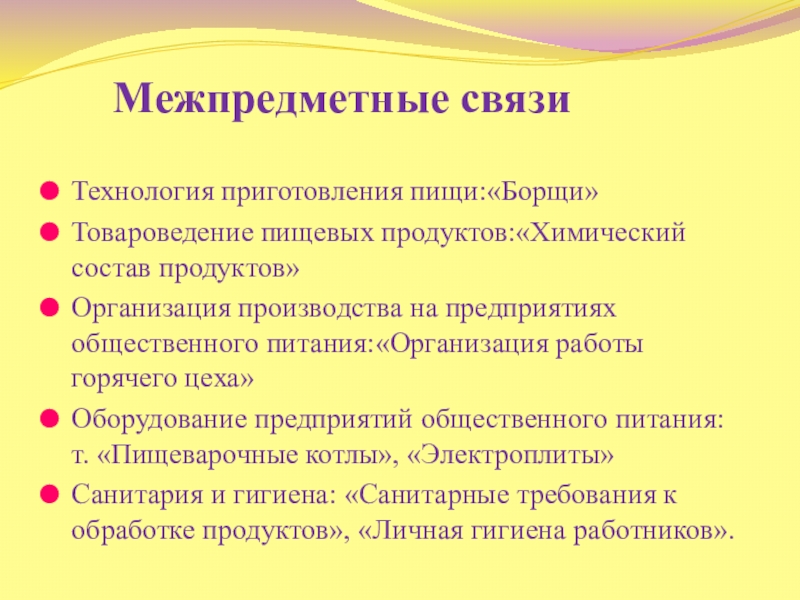 Межпредметные связи

Технология приготовления пищи:«Борщи»

Товароведение пищевых продуктов:«Химический состав продуктов»

Организация производства на предприятиях общественного питания:«Организация работы горячего цеха»

Оборудование предприятий общественного питания: т. «Пищеварочные котлы», «Электроплиты»

Санитария и гигиена: «Санитарные требования к обработке продуктов», «Личная гигиена работников».